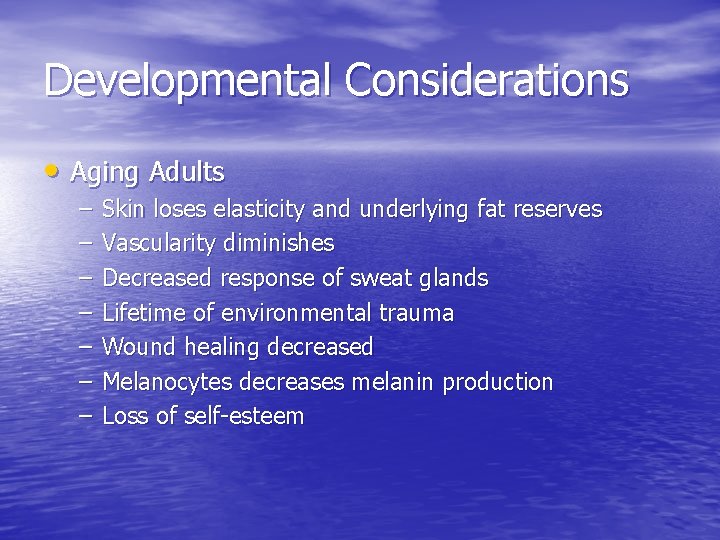 Developmental Considerations

• Aging Adults
– Skin loses elasticity and underlying fat reserves
– Vascularity diminishes
– Decreased response of sweat glands
– Lifetime of environmental trauma
– Wound healing decreased
– Melanocytes decreases melanin production
– Loss of self-esteem